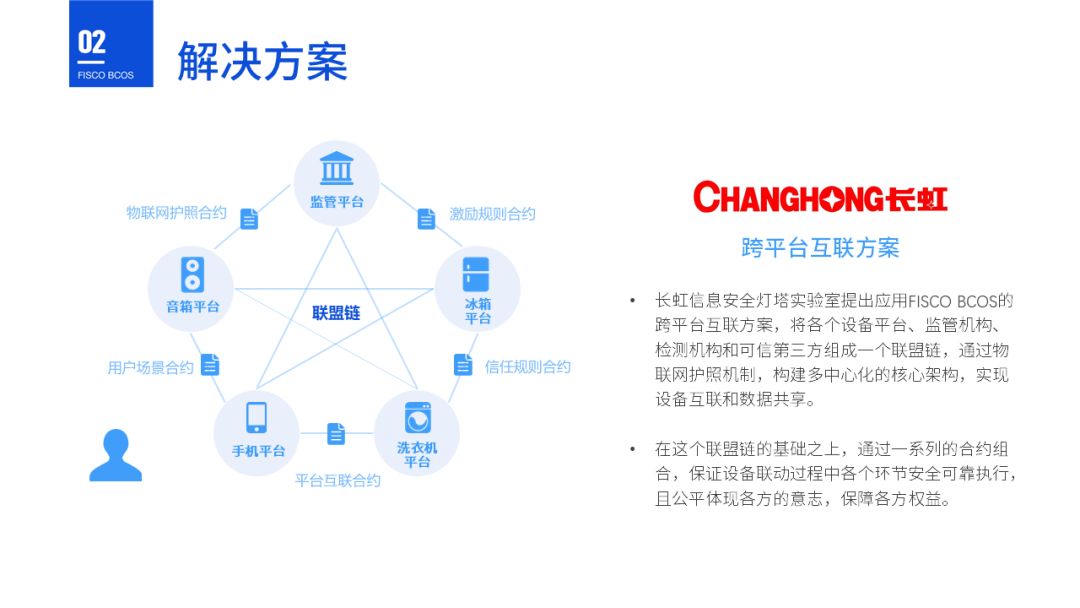 02
FISCO BCOS

解决方案

监管平台
物联网护照合约
激励规则合约
音箱平台
联盟链
冰箱平台
用户场景合约
信任规则合约
手机平台
洗衣机平台
平台互联合约

CHANGHONG长虹
跨平台互联方案

• 长虹信息安全灯塔实验室提出应用FISCO BCOS的跨平台互联方案，将各个设备平台、监管机构、检测机构和可信第三方组成一个联盟链，通过物联网护照机制，构建多中心化的核心架构，实现设备互联和数据共享。

• 在这个联盟链的基础之上，通过一系列的合约组合，保证设备联动过程中各个环节安全可靠执行，且公平体现各方的意志，保障各方权益。